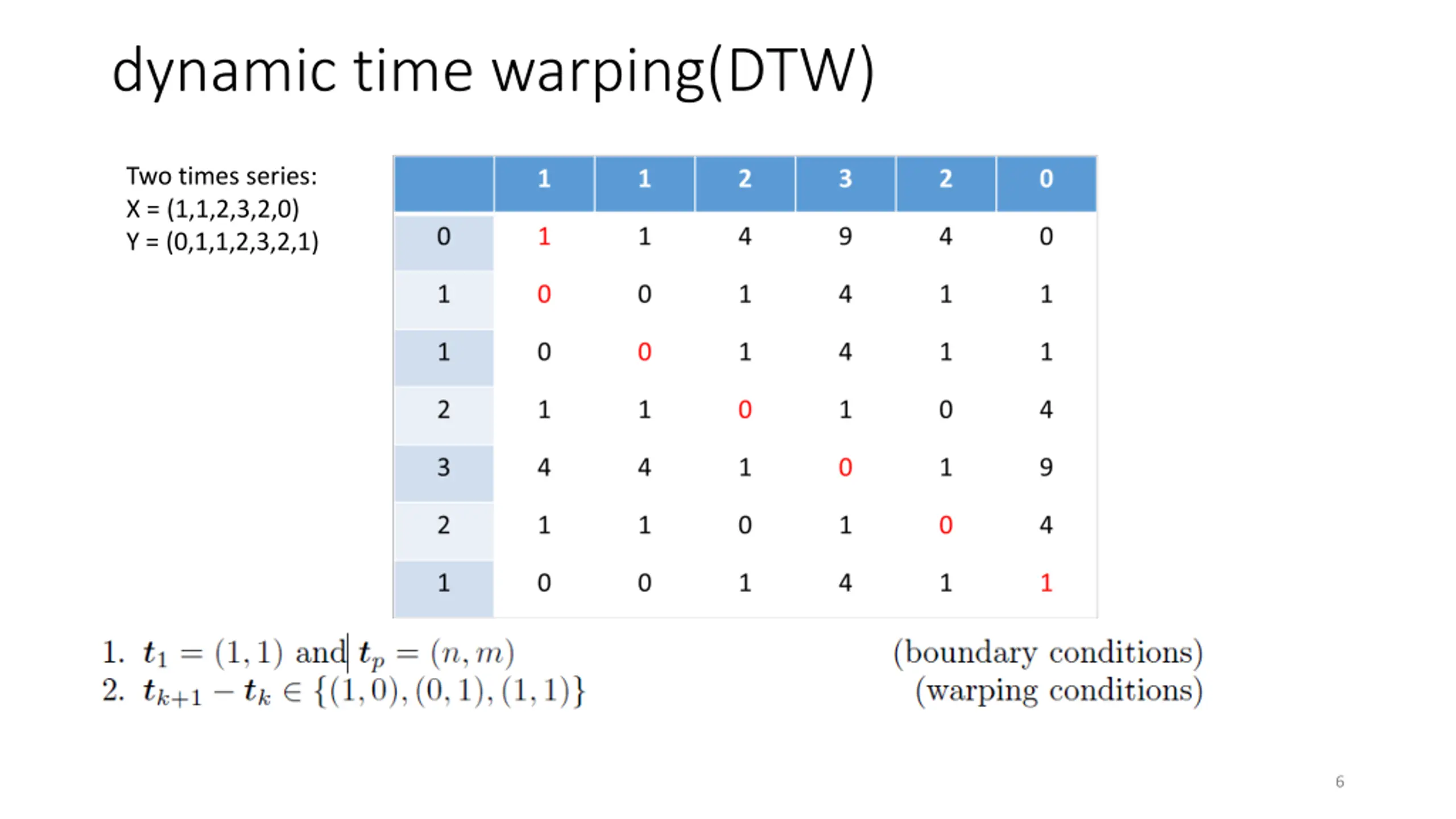 dynamic time warping(DTW)

Two times series:
X = (1,1,2,3,2,0)
Y = (0,1,1,2,3,2,1)

| | 1 | 1 | 2 | 3 | 2 | 0 |
|---|---|---|---|---|---|---|
| 0 | 1 | 1 | 4 | 9 | 4 | 0 |
| 1 | 0 | 0 | 1 | 4 | 1 | 1 |
| 1 | 0 | 0 | 1 | 4 | 1 | 1 |
| 2 | 1 | 1 | 0 | 1 | 0 | 4 |
| 3 | 4 | 4 | 1 | 0 | 1 | 9 |
| 2 | 1 | 1 | 0 | 1 | 0 | 4 |
| 1 | 0 | 0 | 1 | 4 | 1 | 1 |

1. $t_1 = (1,1)$ and $t_p = (n,m)$ (boundary conditions)
2. $t_{k+1} - t_k \in \{(1,0),(0,1),(1,1)\}$ (warping conditions)

6